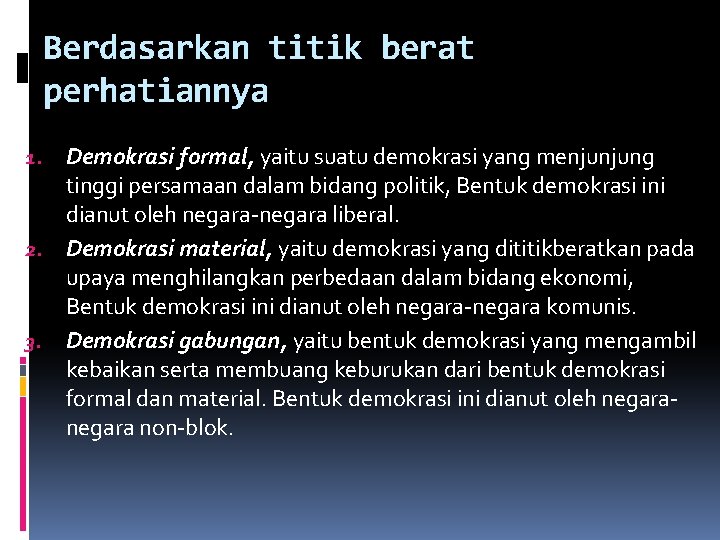 Berdasarkan titik berat perhatiannya

1. Demokrasi formal, yaitu suatu demokrasi yang menjunjung tinggi persamaan dalam bidang politik, Bentuk demokrasi ini dianut oleh negara-negara liberal.
2. Demokrasi material, yaitu demokrasi yang dititikberatkan pada upaya menghilangkan perbedaan dalam bidang ekonomi, Bentuk demokrasi ini dianut oleh negara-negara komunis.
3. Demokrasi gabungan, yaitu bentuk demokrasi yang mengambil kebaikan serta membuang keburukan dari bentuk demokrasi formal dan material. Bentuk demokrasi ini dianut oleh negara-negara non-blok.